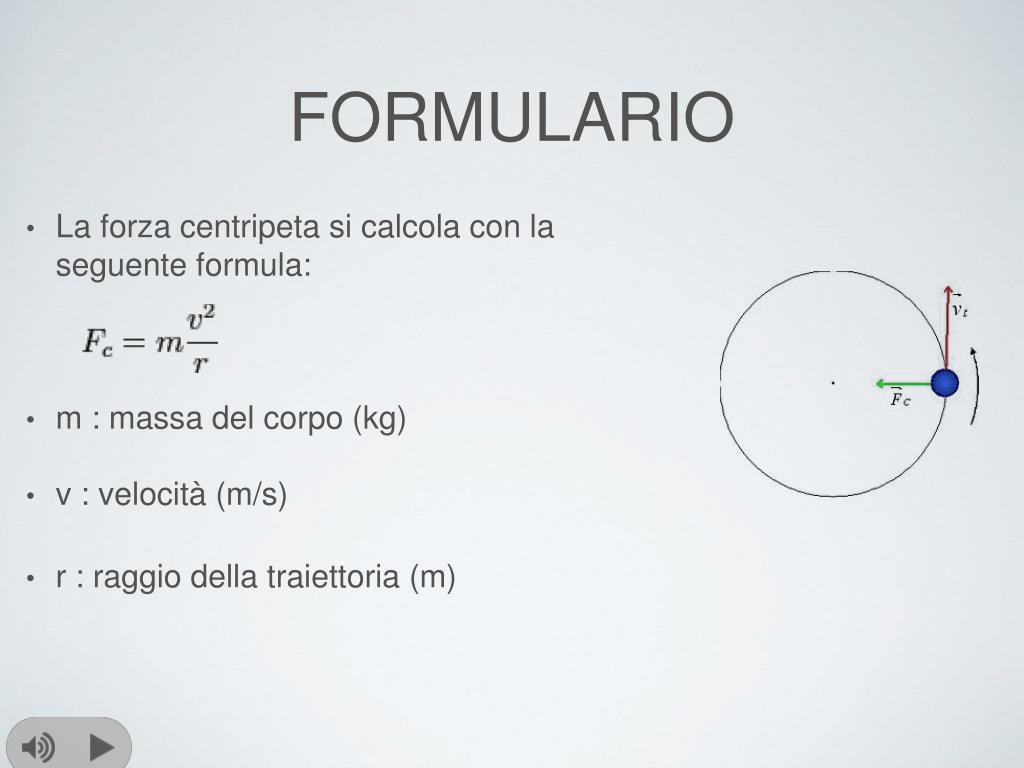 FORMULARIO

• La forza centripeta si calcola con la seguente formula:

$F_c = m\frac{v^2}{r}$

• m : massa del corpo (kg)

• v : velocità (m/s)

• r : raggio della traiettoria (m)

$\vec{v}_t$

$\vec{F}_c$